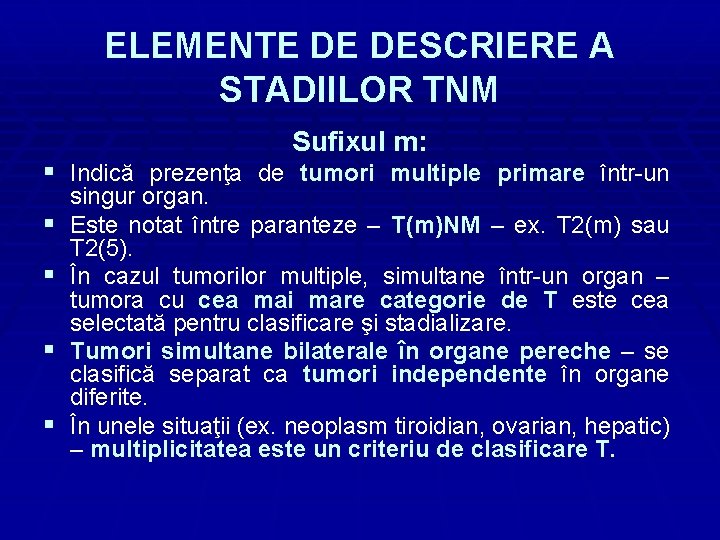 ELEMENTE DE DESCRIERE A STADIILOR TNM

Sufixul m:

▪ Indică prezenţa de tumori multiple primare într-un singur organ.
▪ Este notat între paranteze – T(m)NM – ex. T2(m) sau T2(5).
▪ În cazul tumorilor multiple, simultane într-un organ – tumora cu cea mai mare categorie de T este cea selectată pentru clasificare şi stadializare.
▪ Tumori simultane bilaterale în organe pereche – se clasifică separat ca tumori independente în organe diferite.
▪ În unele situaţii (ex. neoplasm tiroidian, ovarian, hepatic) – multiplicitatea este un criteriu de clasificare T.